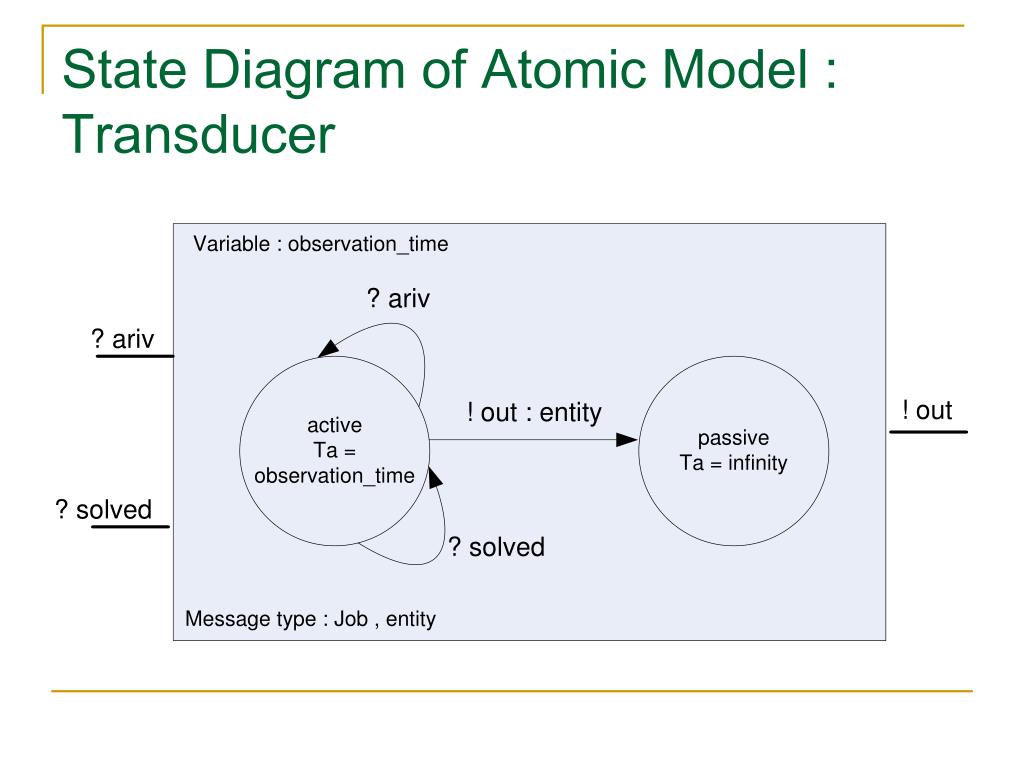 State Diagram of Atomic Model : Transducer

Variable : observation_time

? ariv

? ariv

active
Ta =
observation_time

! out : entity

passive
Ta = infinity

! out

? solved

? solved

Message type : Job , entity